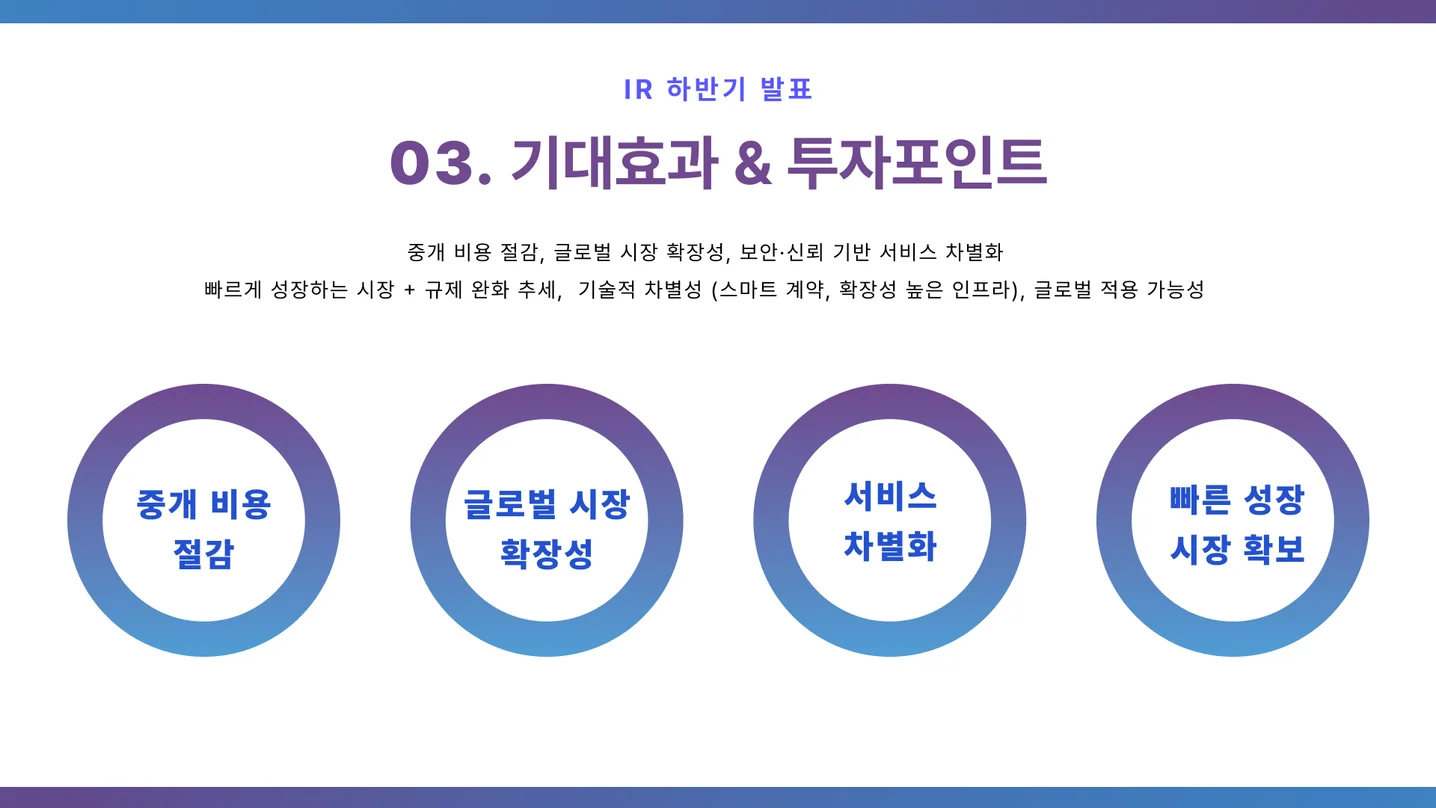 IR 하반기 발표

03. 기대효과 & 투자포인트

중개 비용 절감, 글로벌 시장 확장성, 보안·신뢰 기반 서비스 차별화
빠르게 성장하는 시장 + 규제 완화 추세, 기술적 차별성 (스마트 계약, 확장성 높은 인프라), 글로벌 적용 가능성

중개 비용 절감

글로벌 시장 확장성

서비스 차별화

빠른 성장 시장 확보